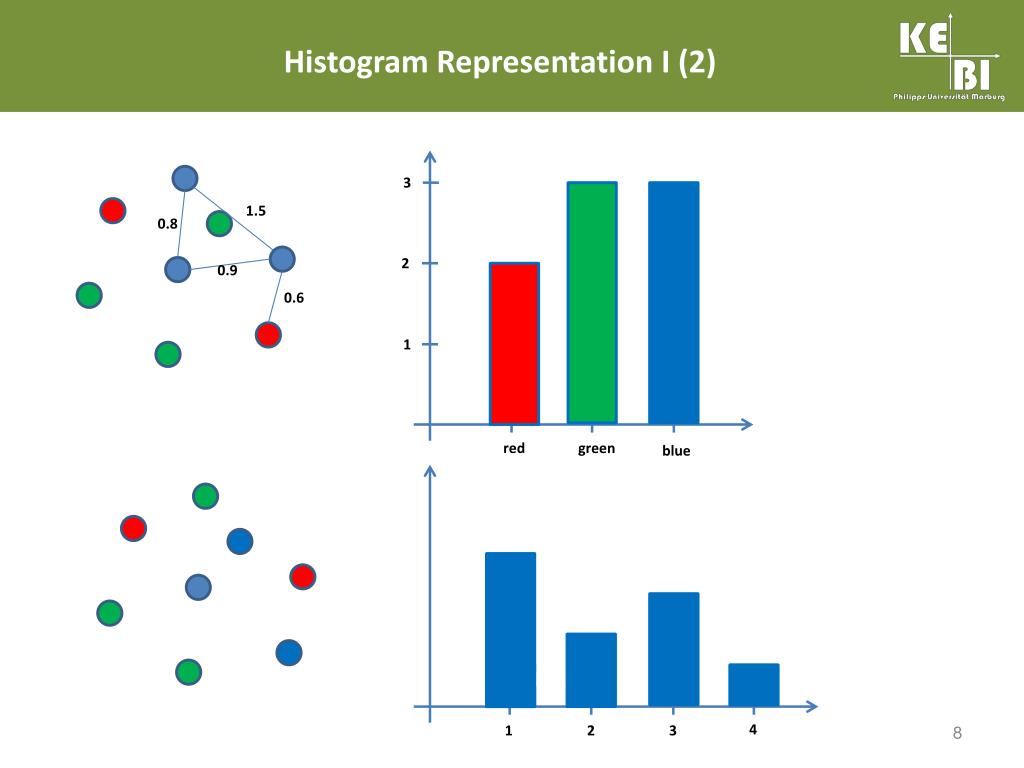 Histogram Representation I (2)

KE
BI
Philipps Universität Marburg

0.8
1.5
0.9
0.6

3
2
1
red
green
blue

1
2
3
4

8